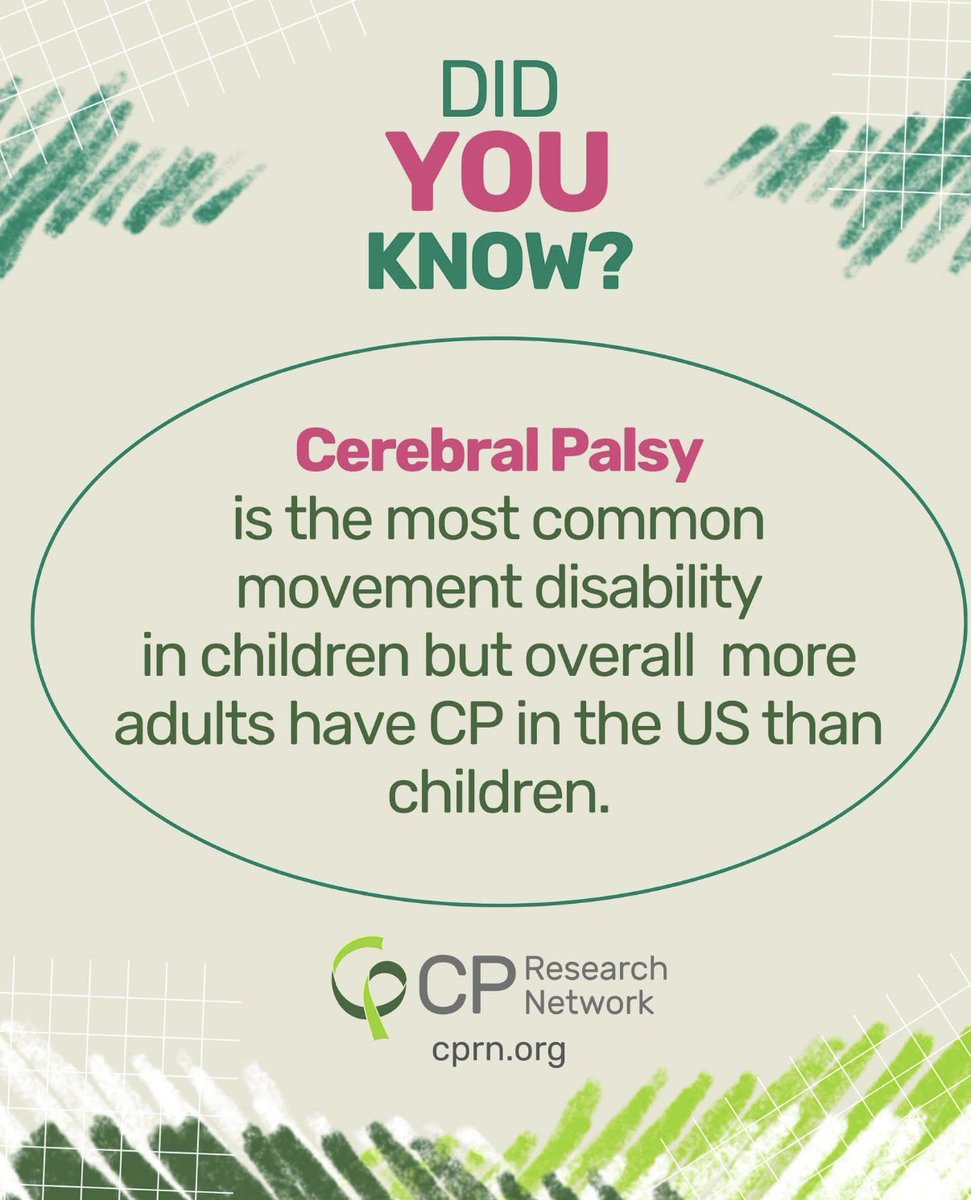 DID
YOU
KNOW?

Cerebral Palsy
is the most common movement disability in children but overall more adults have CP in the US than children.

CP Research Network
cprn.org